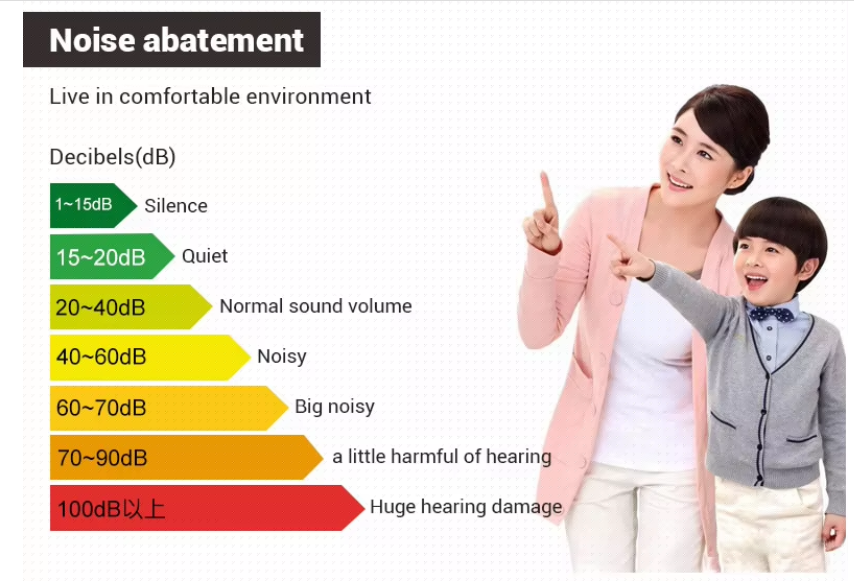 Noise abatement

Live in comfortable environment

Decibels(dB)

1~15dB Silence

15~20dB Quiet

20~40dB Normal sound volume

40~60dB Noisy

60~70dB Big noisy

70~90dB a little harmful of hearing

100dB以上 Huge hearing damage